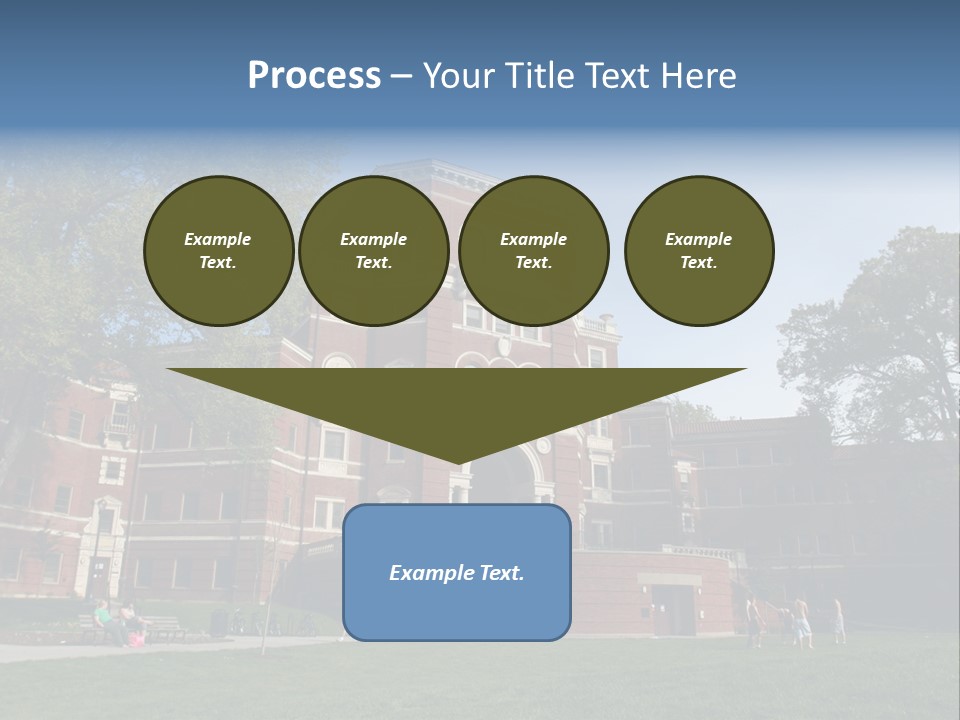 Process – Your Title Text Here

Example Text.

Example Text.

Example Text.

Example Text.

Example Text.